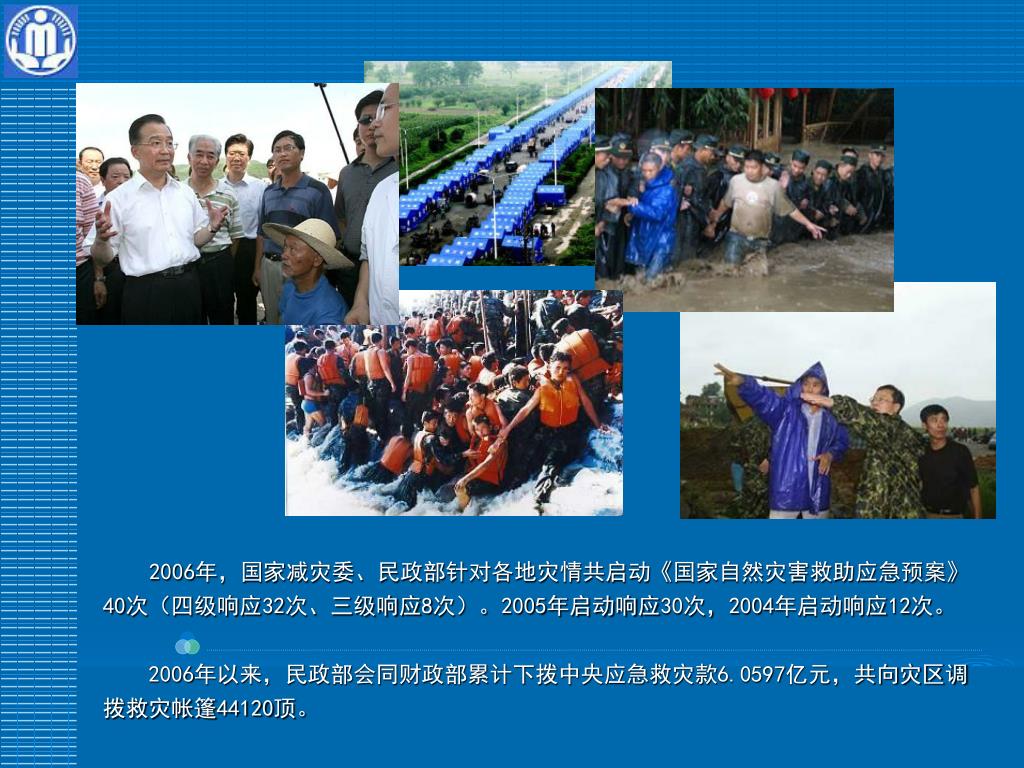 2006年，国家减灾委、民政部针对各地灾情共启动《国家自然灾害救助应急预案》40次（四级响应32次、三级响应8次）。2005年启动响应30次，2004年启动响应12次。

2006年以来，民政部会同财政部累计下拨中央应急救灾款6.0597亿元，共向灾区调拨救灾帐篷44120顶。